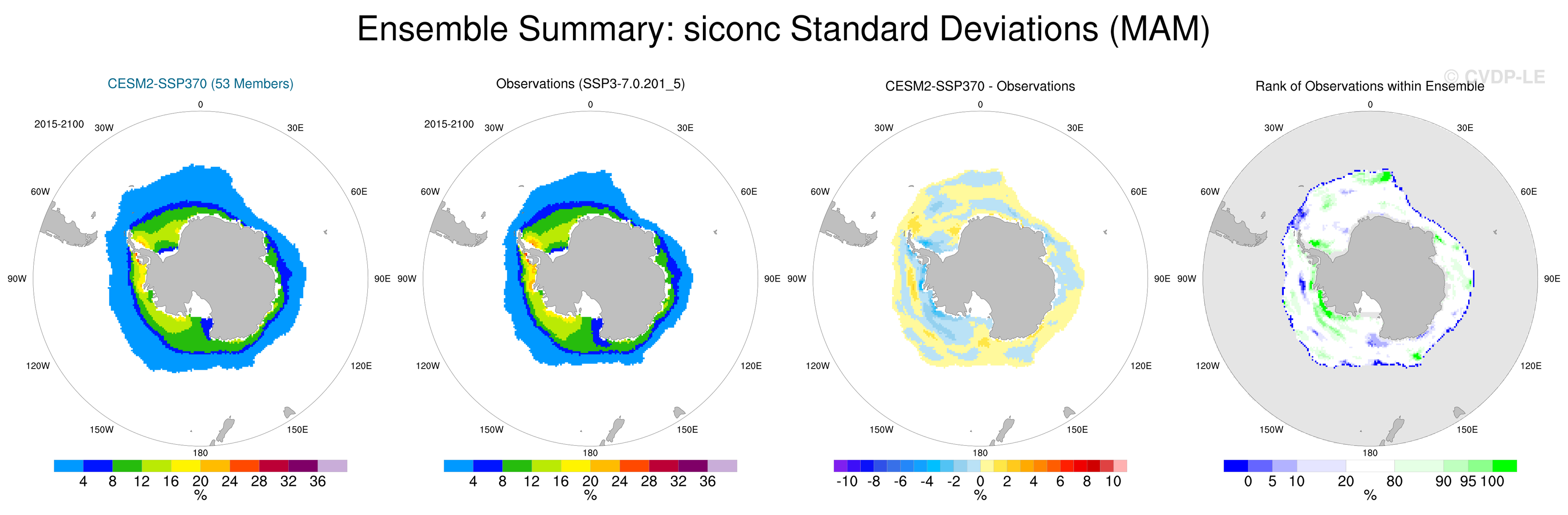 Ensemble Summary: siconc Standard Deviations (MAM)

© CVDP-LE

CESM2-SSP370 (53 Members)

2015-2100

0
30W
30E
60W
60E
90W
90E
120W
120E
150W
150E
180

4 8 12 16 20 24 28 32 36
%

Observations (SSP3-7.0.201_5)

2015-2100

0
30W
30E
60W
60E
90W
90E
120W
120E
150W
150E
180

4 8 12 16 20 24 28 32 36
%

CESM2-SSP370 - Observations

0
30W
30E
60W
60E
90W
90E
120W
120E
150W
150E
180

-10 -8 -6 -4 -2 0 2 4 6 8 10
%

Rank of Observations within Ensemble

0
30W
30E
60W
60E
90W
90E
120W
120E
150W
150E
180

0 5 10 20 80 90 95 100
%